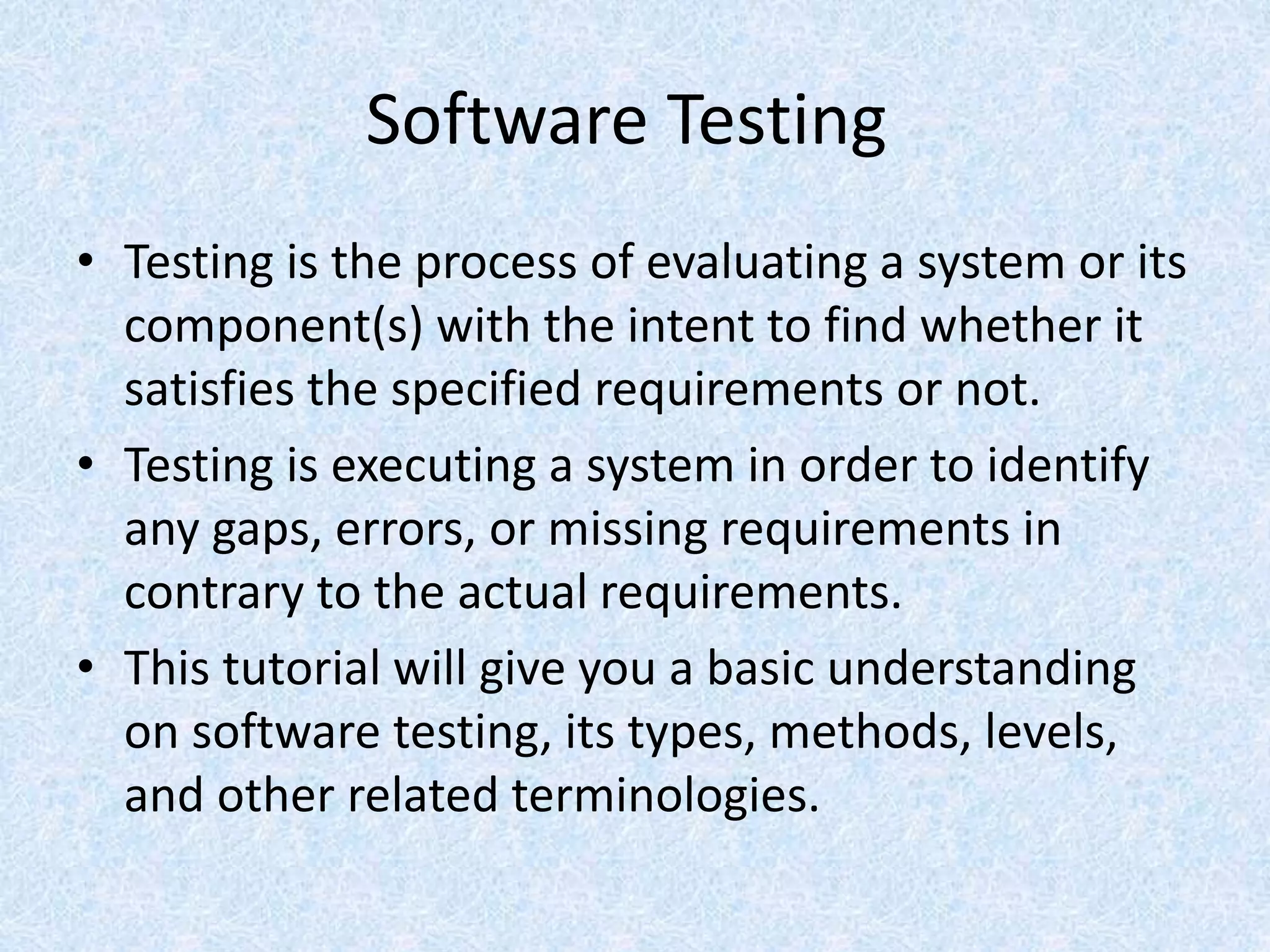 Software Testing

• Testing is the process of evaluating a system or its component(s) with the intent to find whether it satisfies the specified requirements or not.
• Testing is executing a system in order to identify any gaps, errors, or missing requirements in contrary to the actual requirements.
• This tutorial will give you a basic understanding on software testing, its types, methods, levels, and other related terminologies.